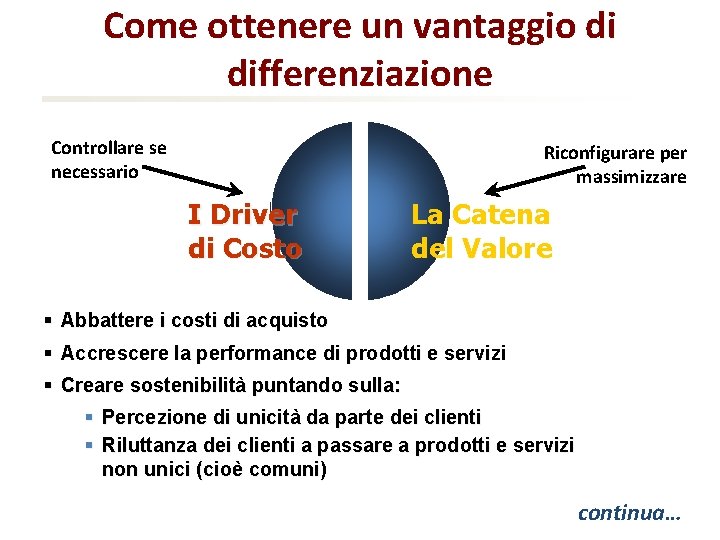 Come ottenere un vantaggio di differenziazione

Controllare se necessario

Riconfigurare per massimizzare

I Driver di Costo

La Catena del Valore

▪ Abbattere i costi di acquisto
▪ Accrescere la performance di prodotti e servizi
▪ Creare sostenibilità puntando sulla:
▪ Percezione di unicità da parte dei clienti
▪ Riluttanza dei clienti a passare a prodotti e servizi non unici (cioè comuni)

continua…